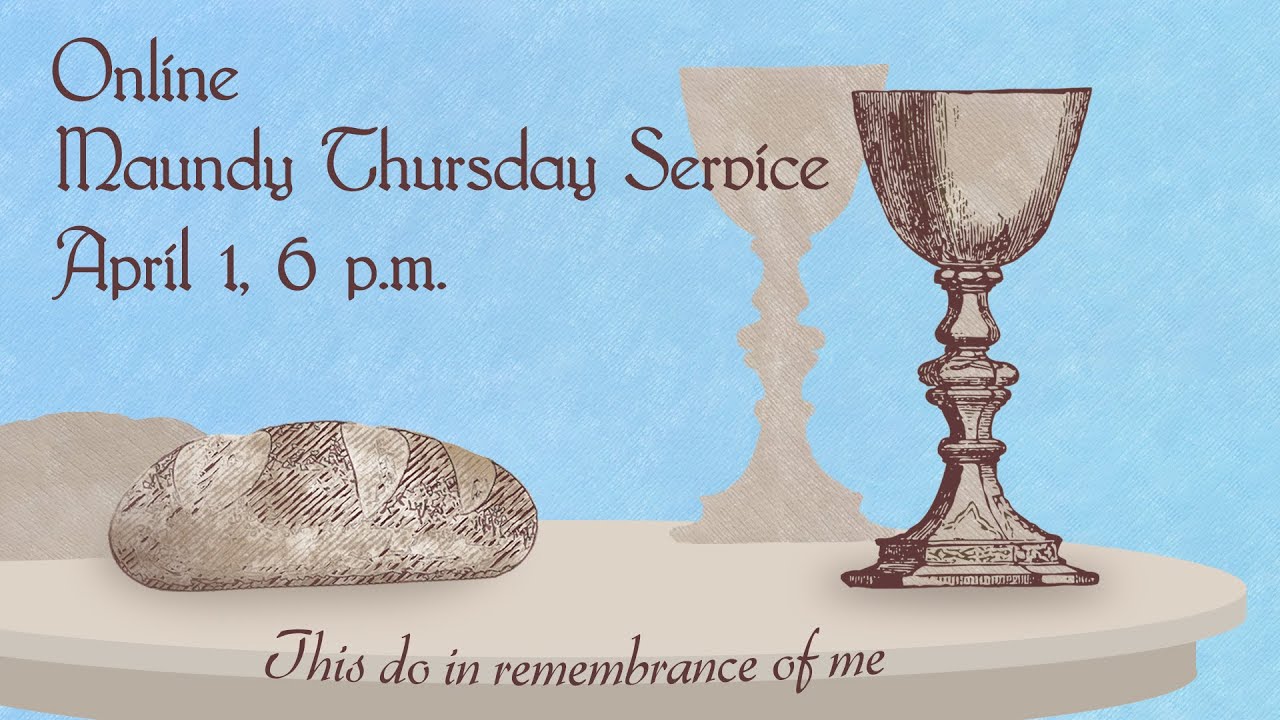 Online
Maundy Thursday Service
April 1, 6 p.m.

This do in remembrance of me